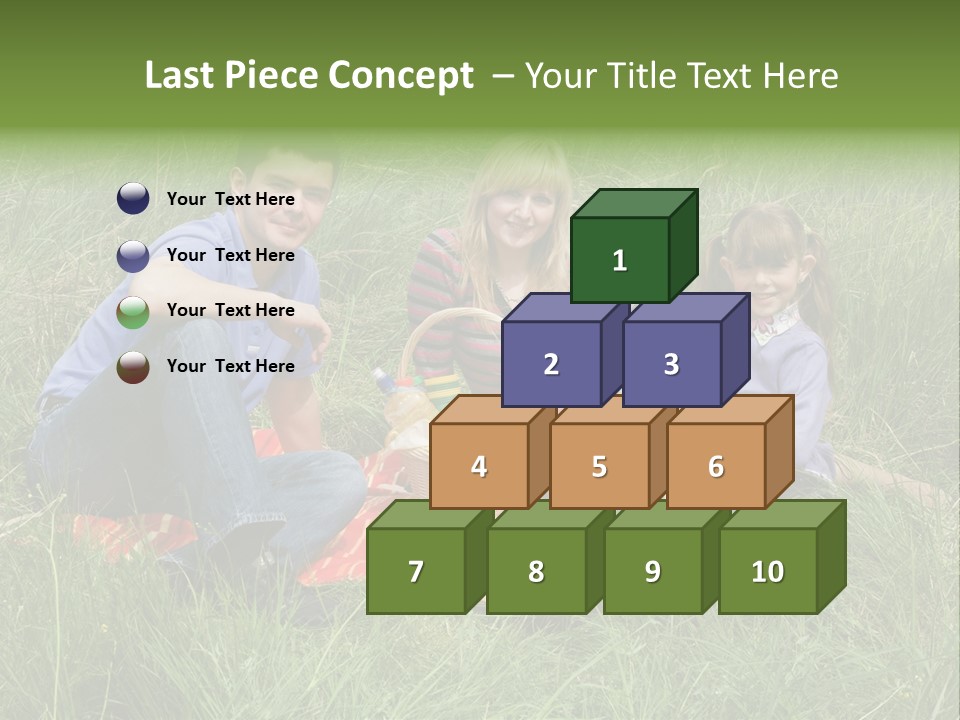 Last Piece Concept – Your Title Text Here

Your Text Here

Your Text Here

Your Text Here

Your Text Here

1

2 3

4 5 6

7 8 9 10